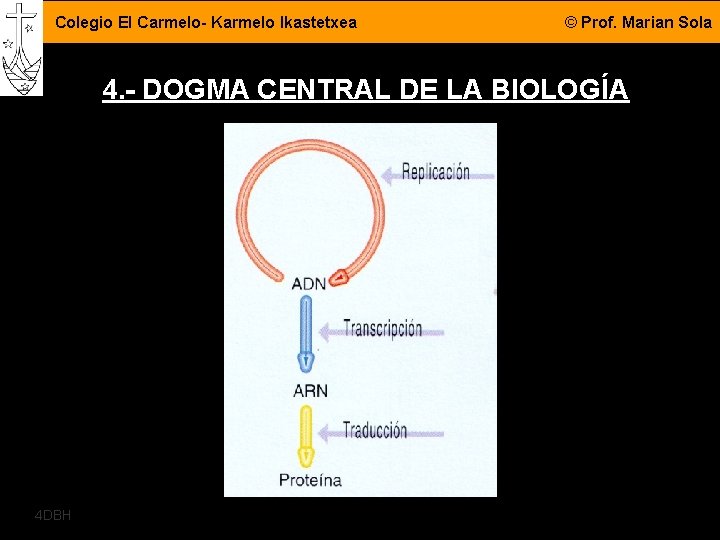 Colegio El Carmelo- Karmelo Ikastetxea

© Prof. Marian Sola

4.- DOGMA CENTRAL DE LA BIOLOGÍA

Replicación

ADN

Transcripción

ARN

Traducción

Proteína

4DBH